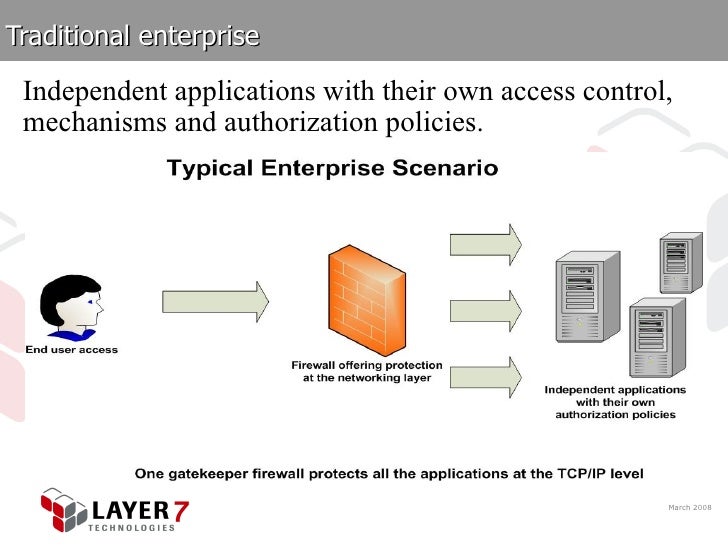 Traditional enterprise

Independent applications with their own access control, mechanisms and authorization policies.

Typical Enterprise Scenario

End user access

Firewall offering protection at the networking layer

Independent applications with their own authorization policies

One gatekeeper firewall protects all the applications at the TCP/IP level

LAYER 7 TECHNOLOGIES

March 2008